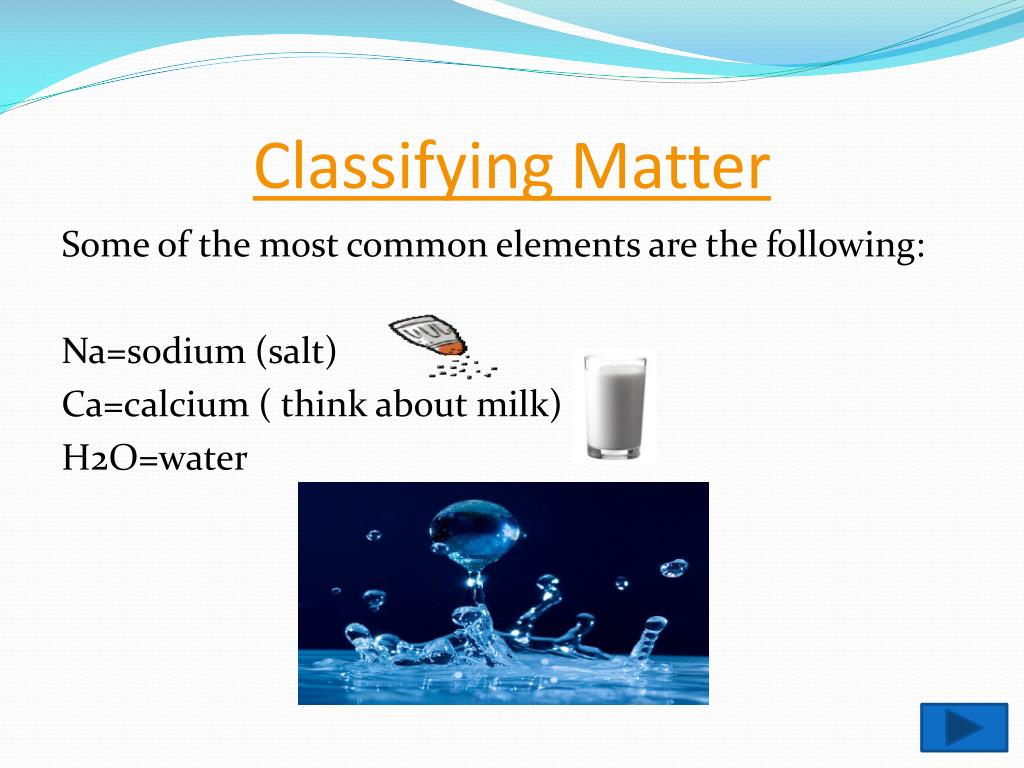 Classifying Matter

Some of the most common elements are the following:

Na=sodium (salt)
Ca=calcium ( think about milk)
H2O=water